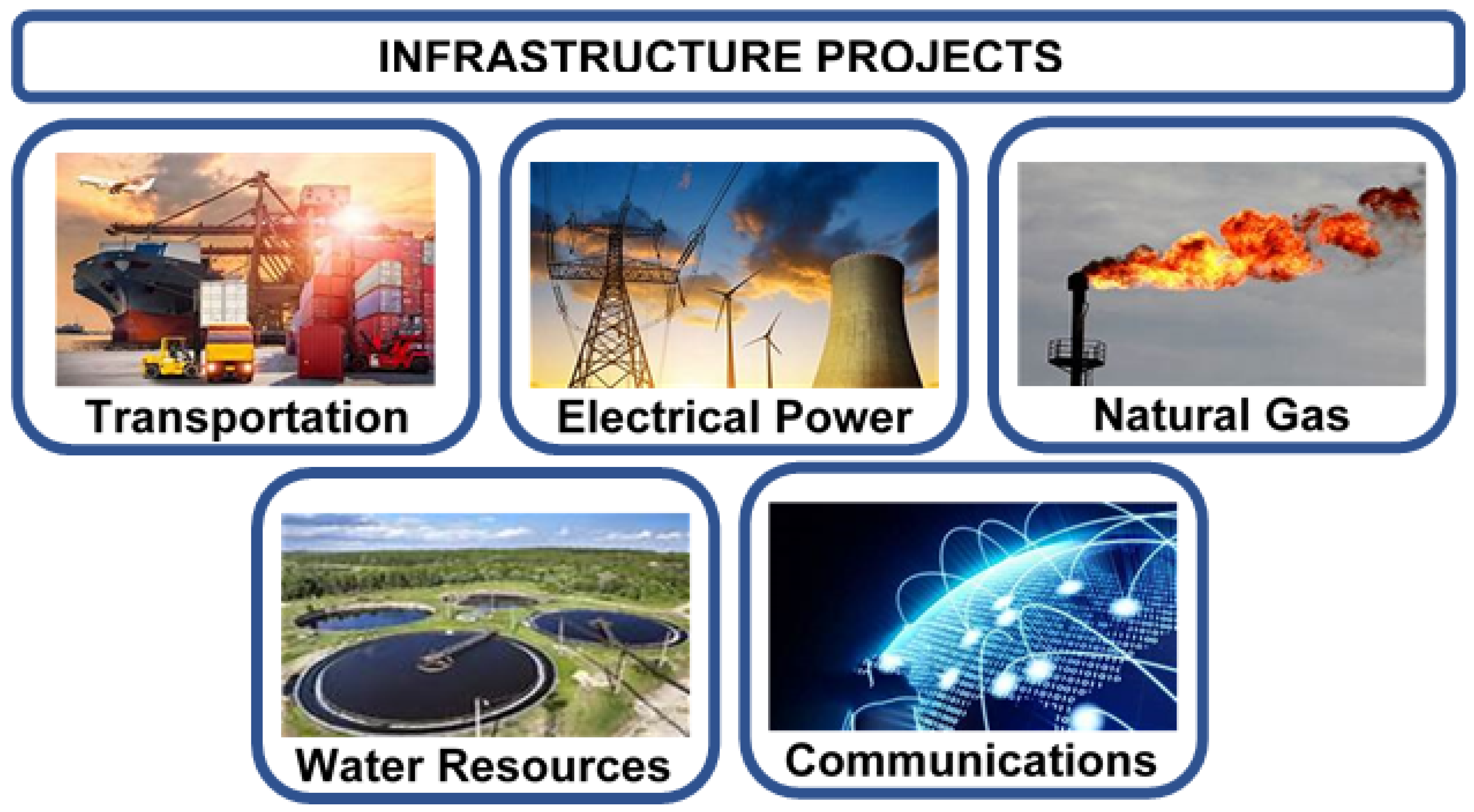 INFRASTRUCTURE PROJECTS

Transportation

Electrical Power

Natural Gas

Water Resources

Communications